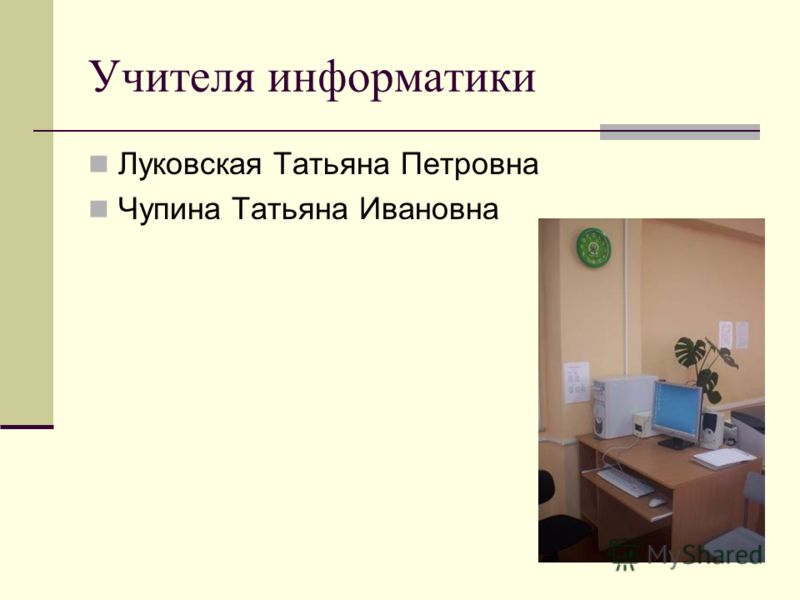 Учителя информатики

Луковская Татьяна Петровна

Чупина Татьяна Ивановна

MyShared